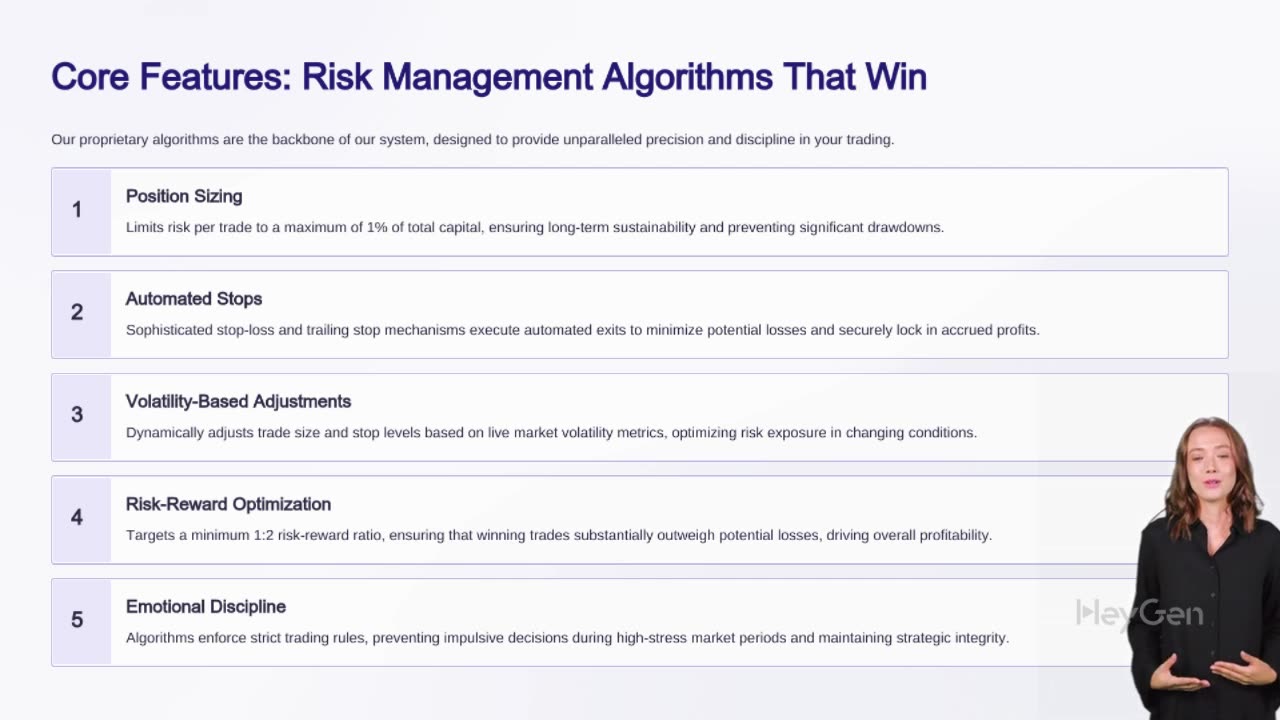 Core Features: Risk Management Algorithms That Win

Our proprietary algorithms are the backbone of our system, designed to provide unparalleled precision and discipline in your trading.

1

Position Sizing

Limits risk per trade to a maximum of 1% of total capital, ensuring long-term sustainability and preventing significant drawdowns.

2

Automated Stops

Sophisticated stop-loss and trailing stop mechanisms execute automated exits to minimize potential losses and securely lock in accrued profits.

3

Volatility-Based Adjustments

Dynamically adjusts trade size and stop levels based on live market volatility metrics, optimizing risk exposure in changing conditions.

4

Risk-Reward Optimization

Targets a minimum 1:2 risk-reward ratio, ensuring that winning trades substantially outweigh potential losses, driving overall profitability.

5

Emotional Discipline

Algorithms enforce strict trading rules, preventing impulsive decisions during high-stress market periods and maintaining strategic integrity.

HeyGen